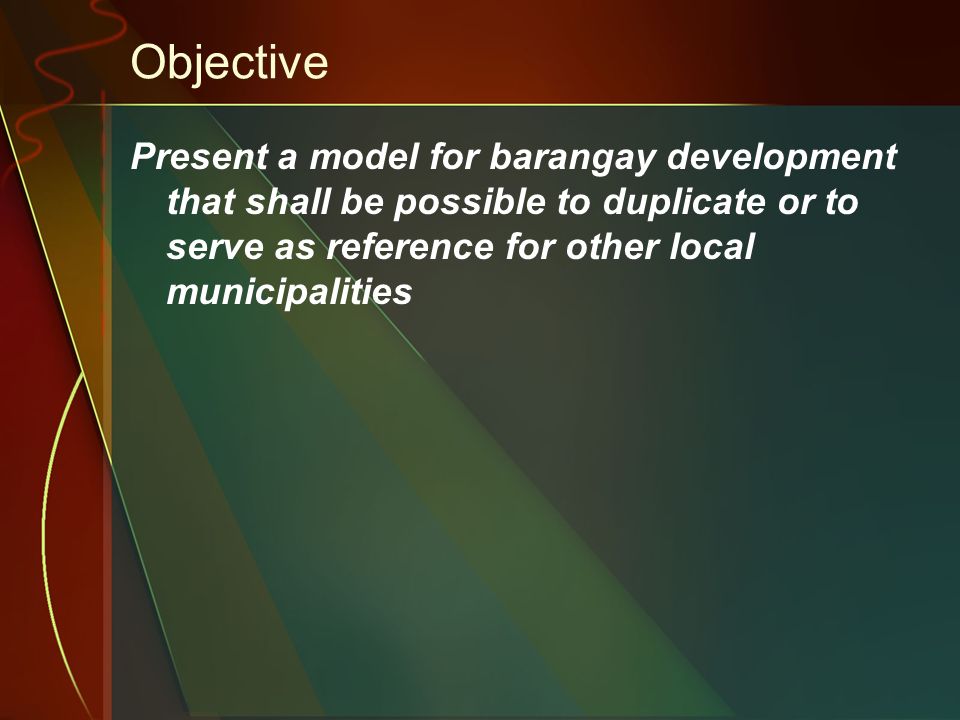 Objective

Present a model for barangay development that shall be possible to duplicate or to serve as reference for other local municipalities